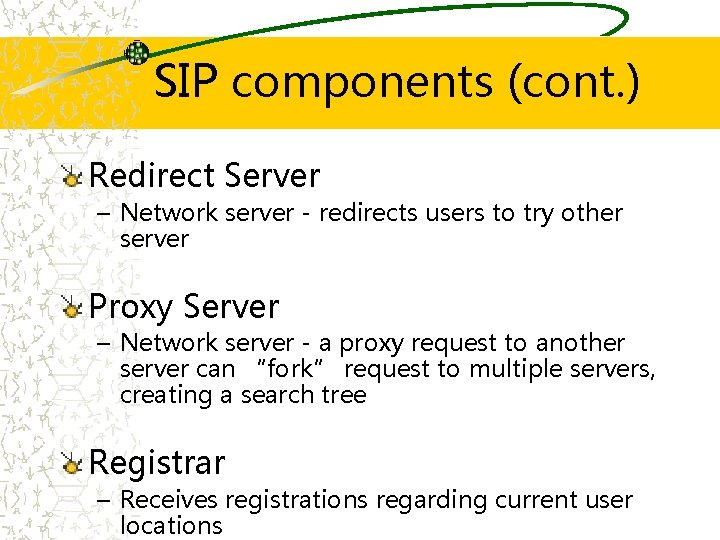 SIP components (cont.)

Redirect Server
– Network server - redirects users to try other server

Proxy Server
– Network server - a proxy request to another server can "fork" request to multiple servers, creating a search tree

Registrar
– Receives registrations regarding current user locations